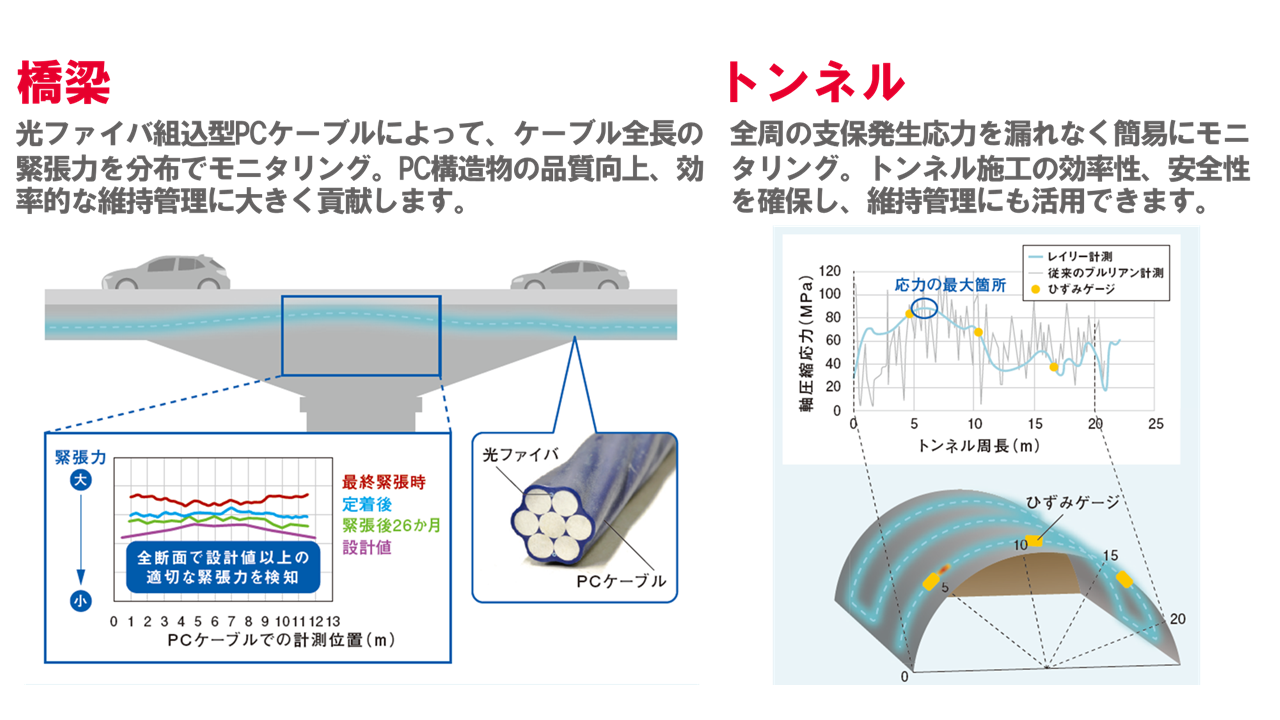 橋梁

光ファイバ組込型PCケーブルによって、ケーブル全長の緊張力を分布でモニタリング。PC構造物の品質向上、効率的な維持管理に大きく貢献します。

緊張力
大
小

最終緊張時
定着後
緊張後26か月
設計値

全断面で設計値以上の適切な緊張力を検知

0 1 2 3 4 5 6 7 8 9 10 11 12 13
PCケーブルでの計測位置（m）

光ファイバ
PCケーブル

トンネル

全周の支保発生応力を漏れなく簡易にモニタリング。トンネル施工の効率性、安全性を確保し、維持管理にも活用できます。

レイリー計測
従来のブルリアン計測
ひずみゲージ

応力の最大箇所

軸圧縮応力（MPa）
120
100
80
60
40
20
0
0 5 10 15 20 25
トンネル周長（m）

ひずみゲージ
0
5
10
15
20